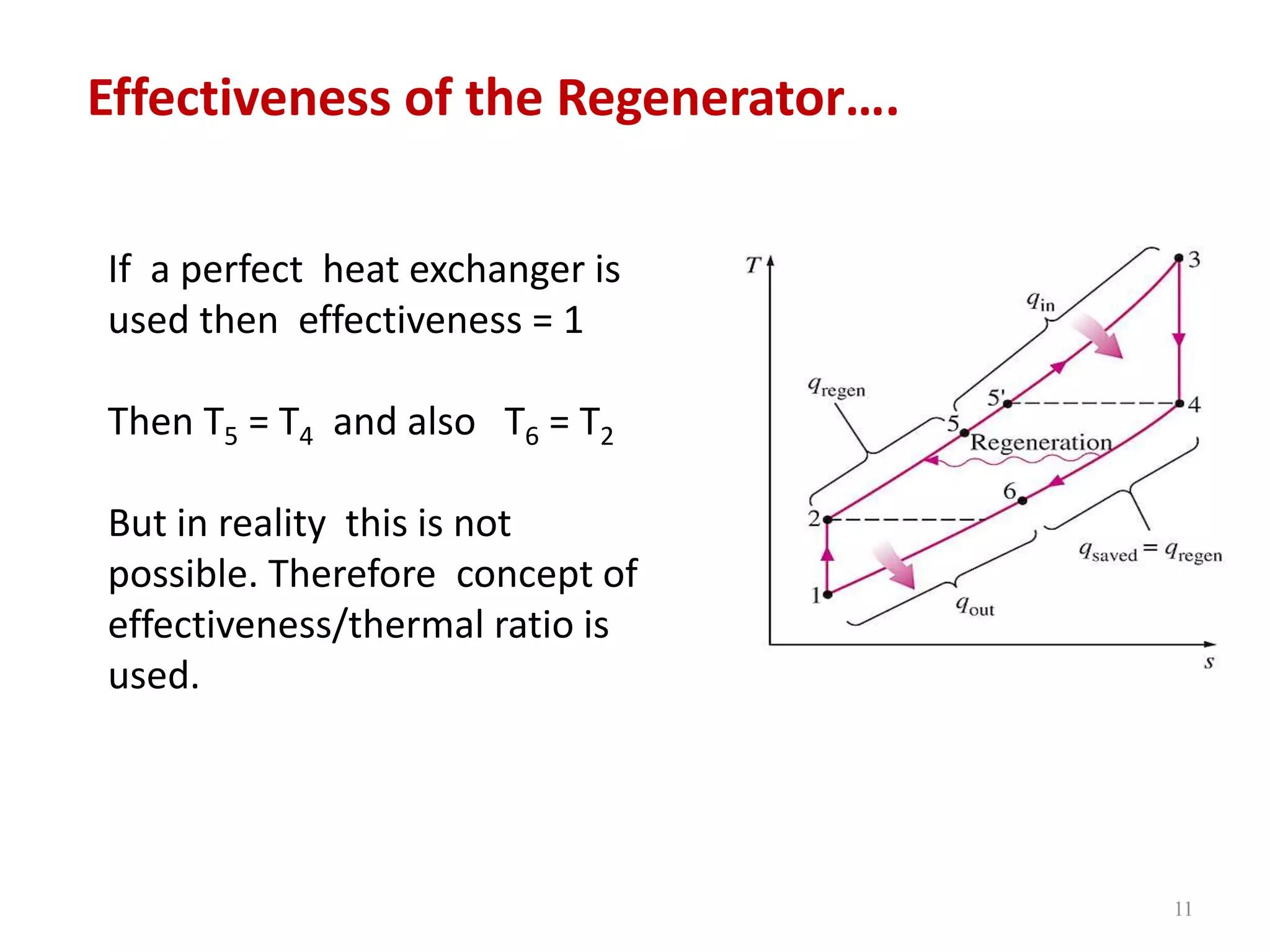 Effectiveness of the Regenerator….

If a perfect heat exchanger is used then effectiveness = 1

Then $T_5 = T_4$ and also $T_6 = T_2$

But in reality this is not possible. Therefore concept of effectiveness/thermal ratio is used.

$T$
3
$q_{in}$
$q_{regen}$
5'
4
5
Regeneration
6
2
$q_{saved} = q_{regen}$
1
$q_{out}$
$s$

11